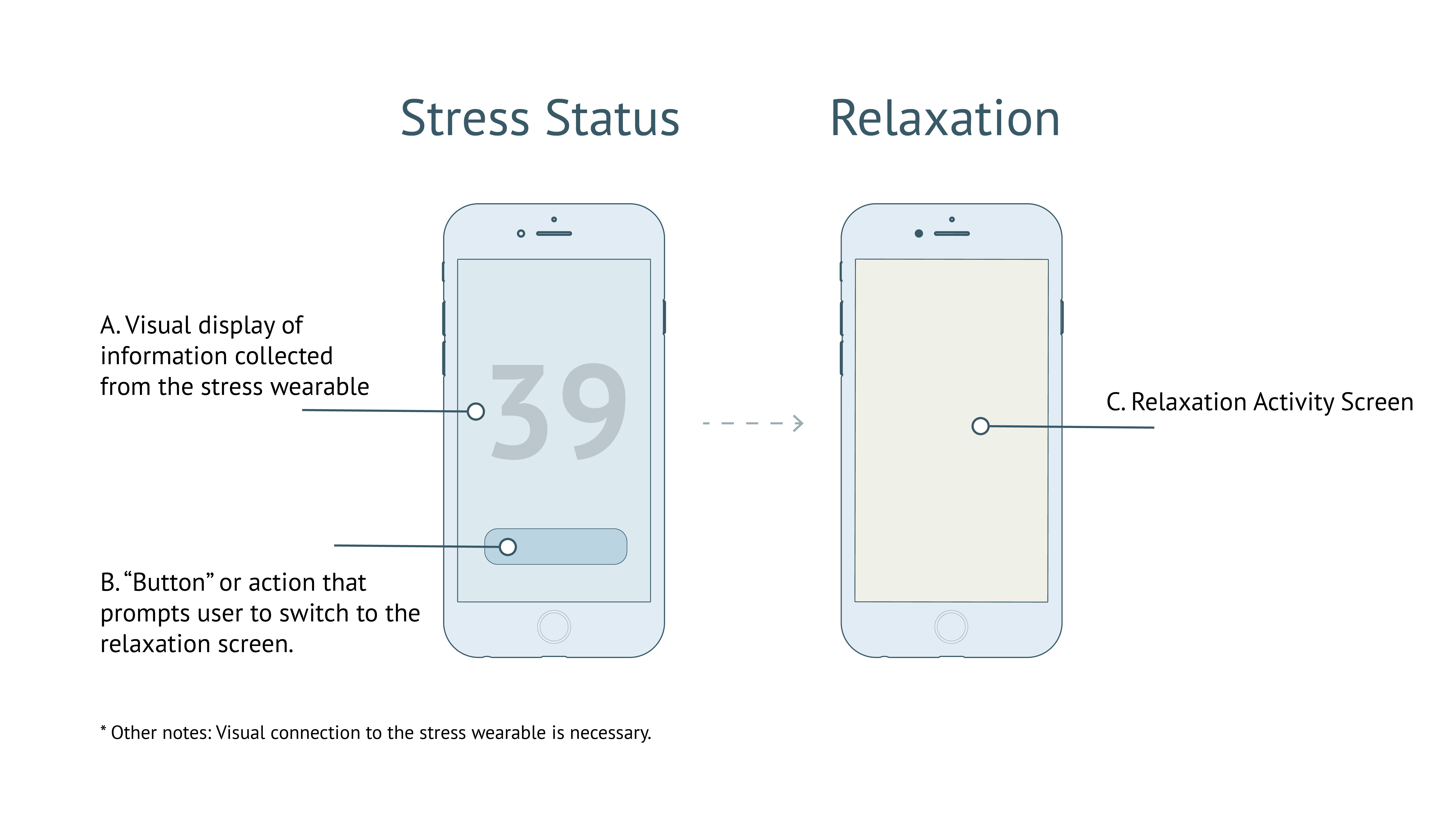 Stress Status

Relaxation

A. Visual display of information collected from the stress wearable

39

B. “Button” or action that prompts user to switch to the relaxation screen.

C. Relaxation Activity Screen

* Other notes: Visual connection to the stress wearable is necessary.